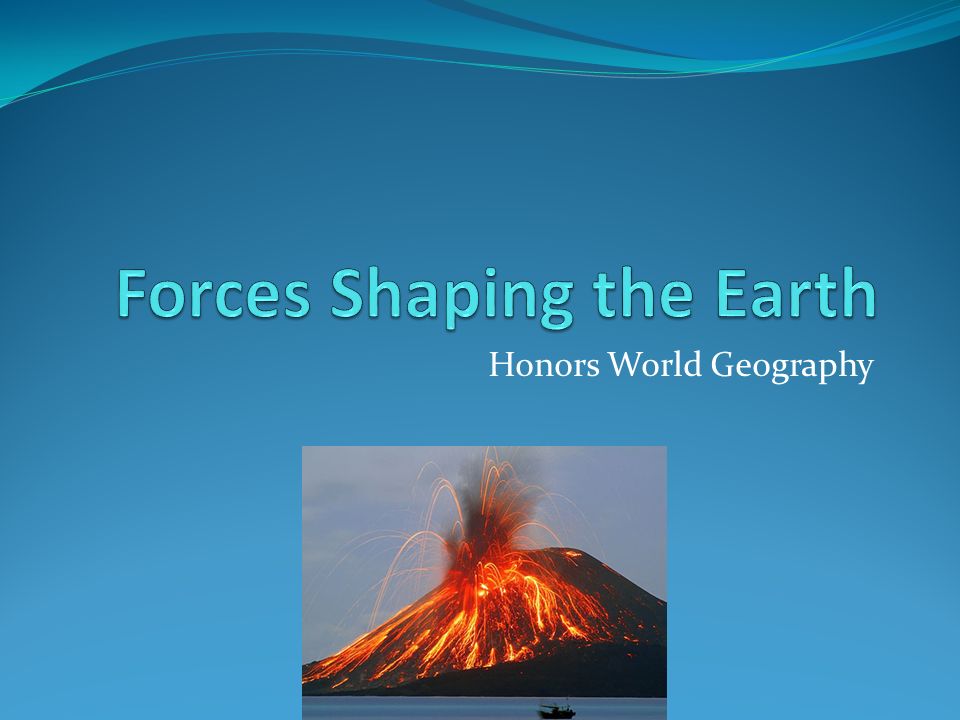 Forces Shaping the Earth

Honors World Geography